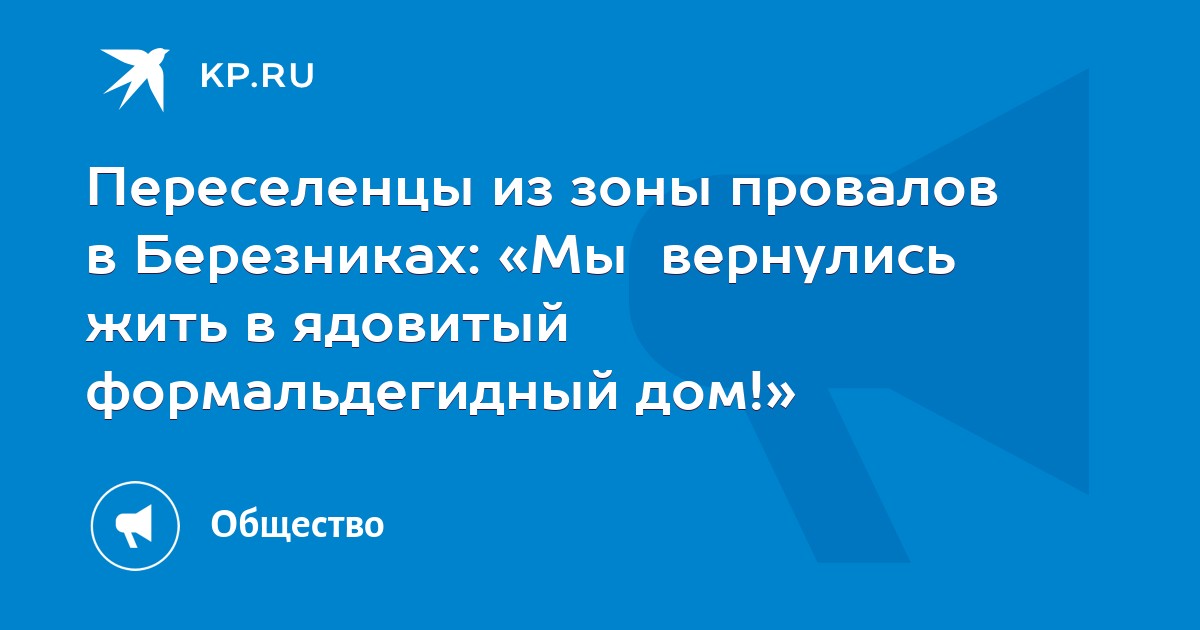 KP.RU

Переселенцы из зоны провалов в Березниках: «Мы вернулись жить в ядовитый формальдегидный дом!»

Общество